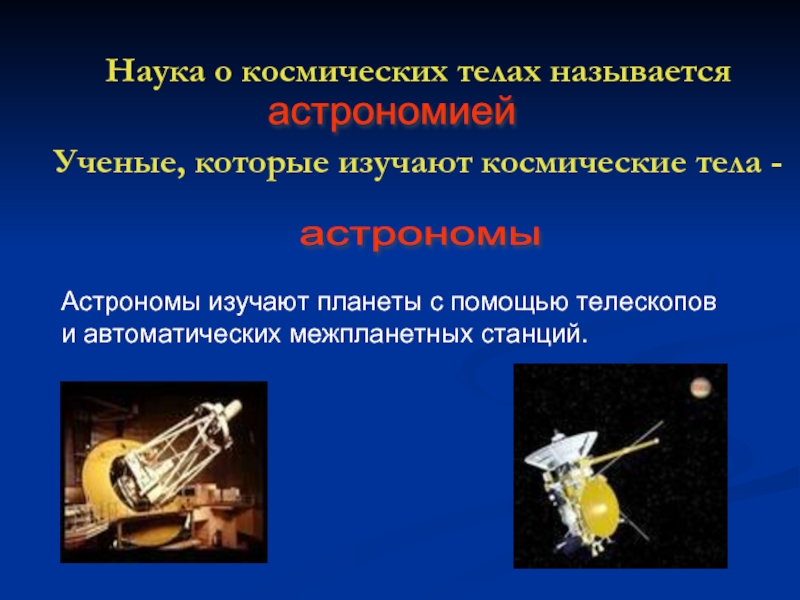 Наука о космических телах называется

астрономией

Ученые, которые изучают космические тела -

астрономы

Астрономы изучают планеты с помощью телескопов и автоматических межпланетных станций.